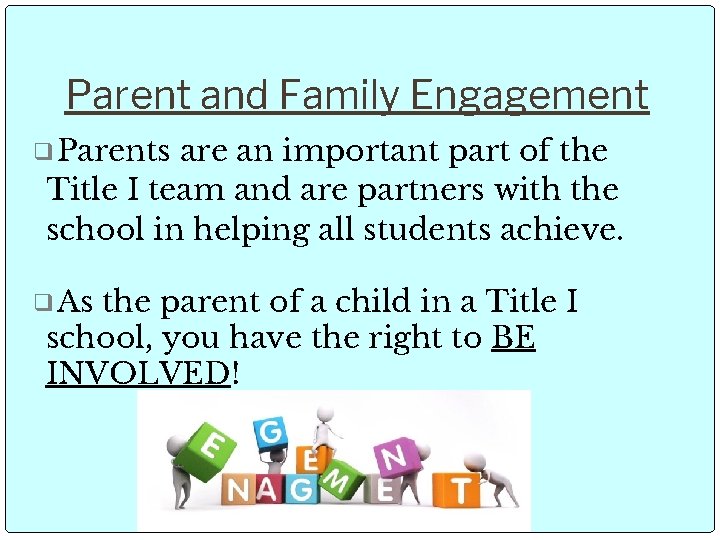 Parent and Family Engagement

❑ Parents are an important part of the Title I team and are partners with the school in helping all students achieve.

❑ As the parent of a child in a Title I school, you have the right to BE INVOLVED!

E G E N
N A G M E T